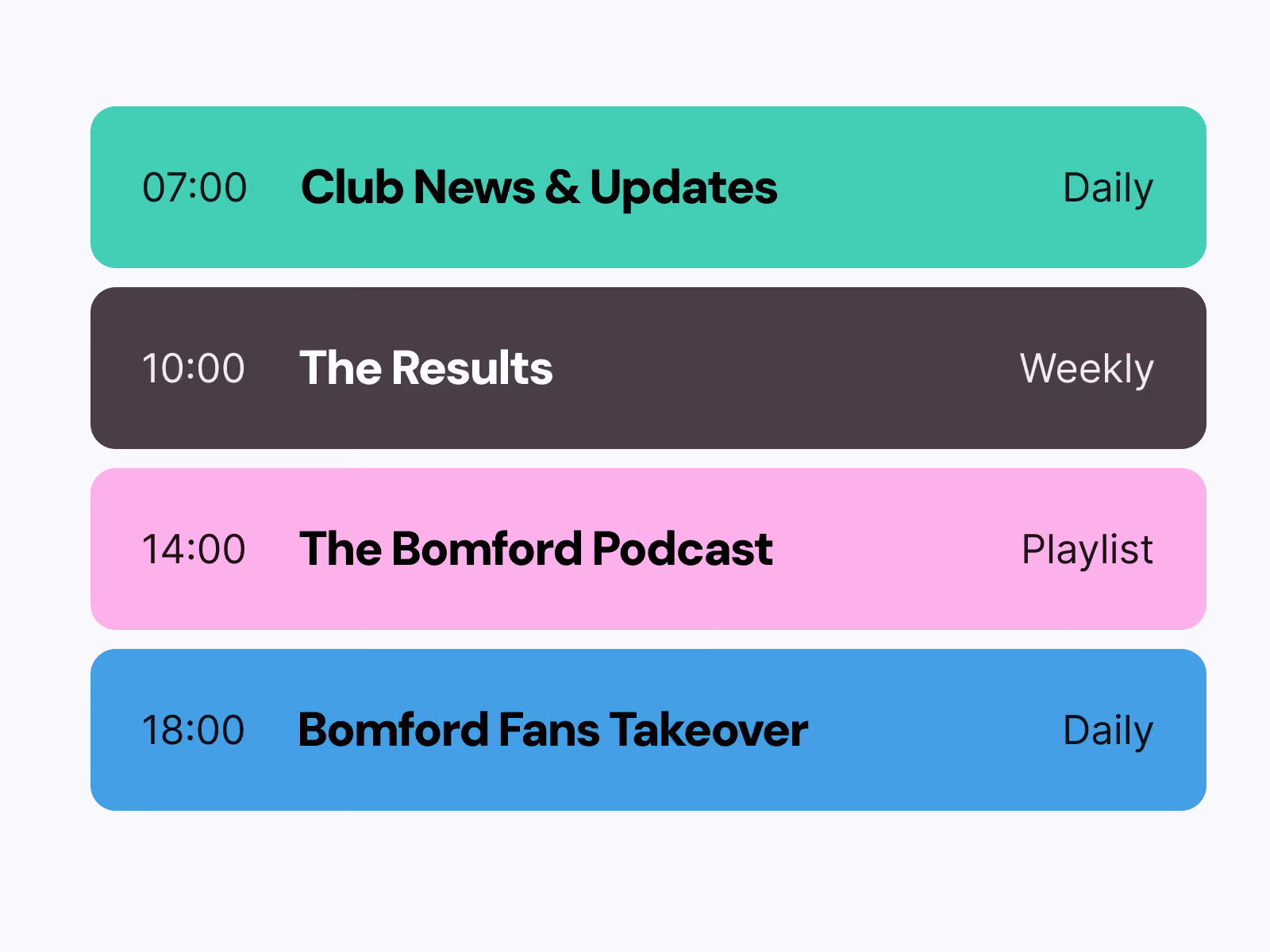 07:00 Club News & Updates Daily

10:00 The Results Weekly

14:00 The Bomford Podcast Playlist

18:00 Bomford Fans Takeover Daily